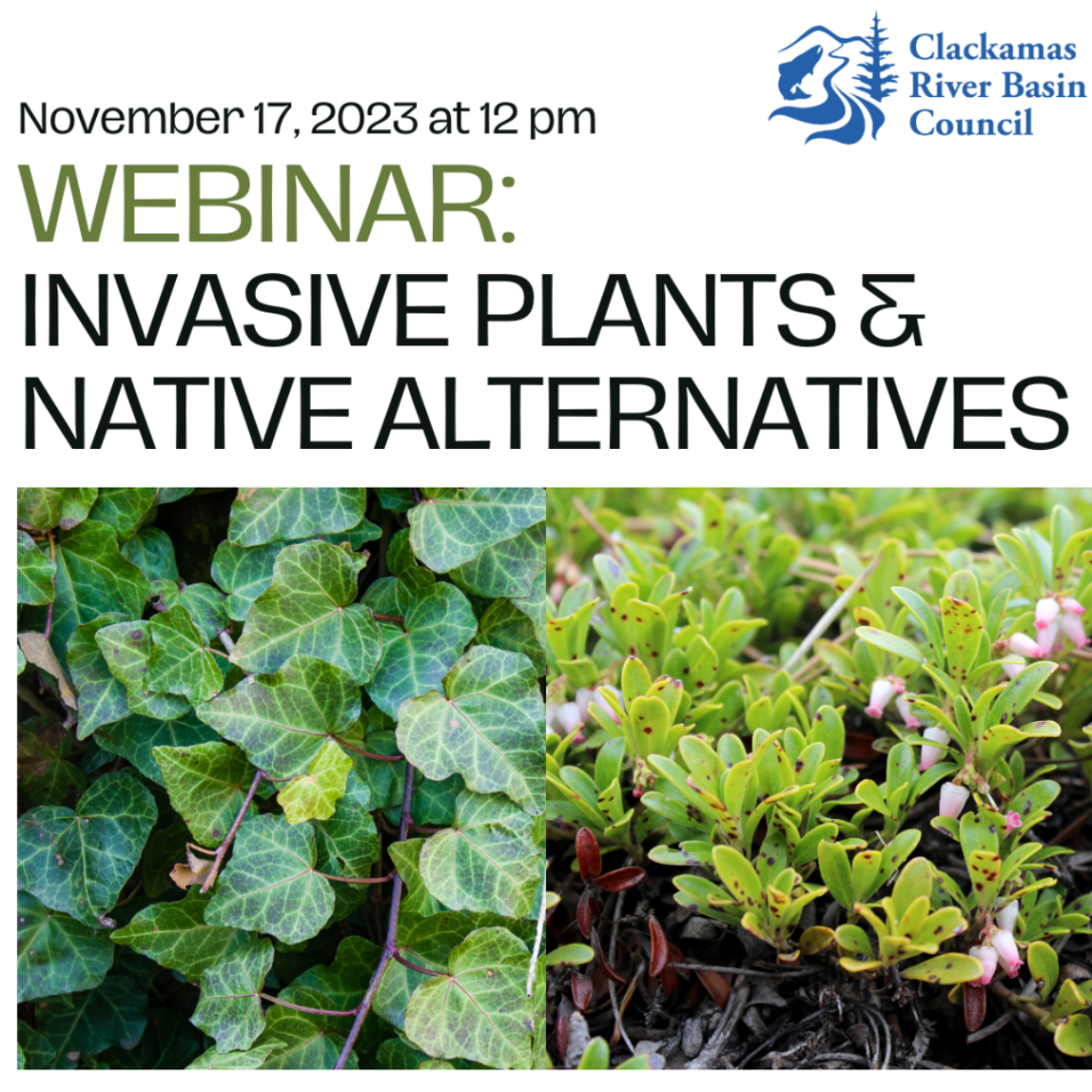 Clackamas River Basin Council

November 17, 2023 at 12 pm

WEBINAR:

INVASIVE PLANTS & NATIVE ALTERNATIVES